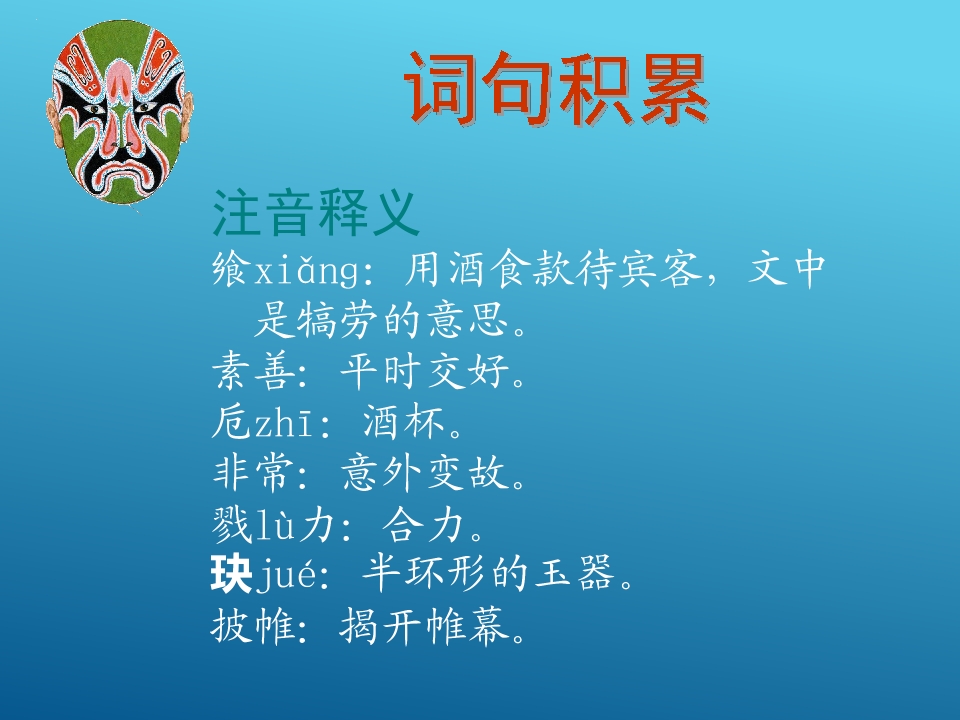 词句积累

注音释义

飨xiǎng：用酒食款待宾客，文中是犒劳的意思。

素善：平时交好。

卮zhī：酒杯。

非常：意外变故。

戮lù力：合力。

玦jué：半环形的玉器。

披帷：揭开帷幕。